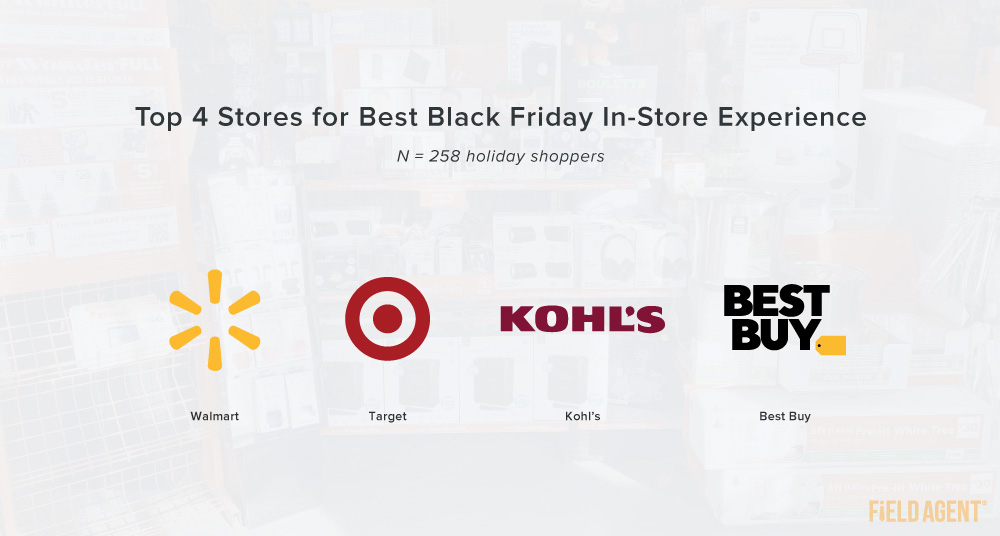 Top 4 Stores for Best Black Friday In-Store Experience

N = 258 holiday shoppers

KOHL'S

BEST BUY

Walmart

Target

Kohl's

Best Buy

FIELD AGENT